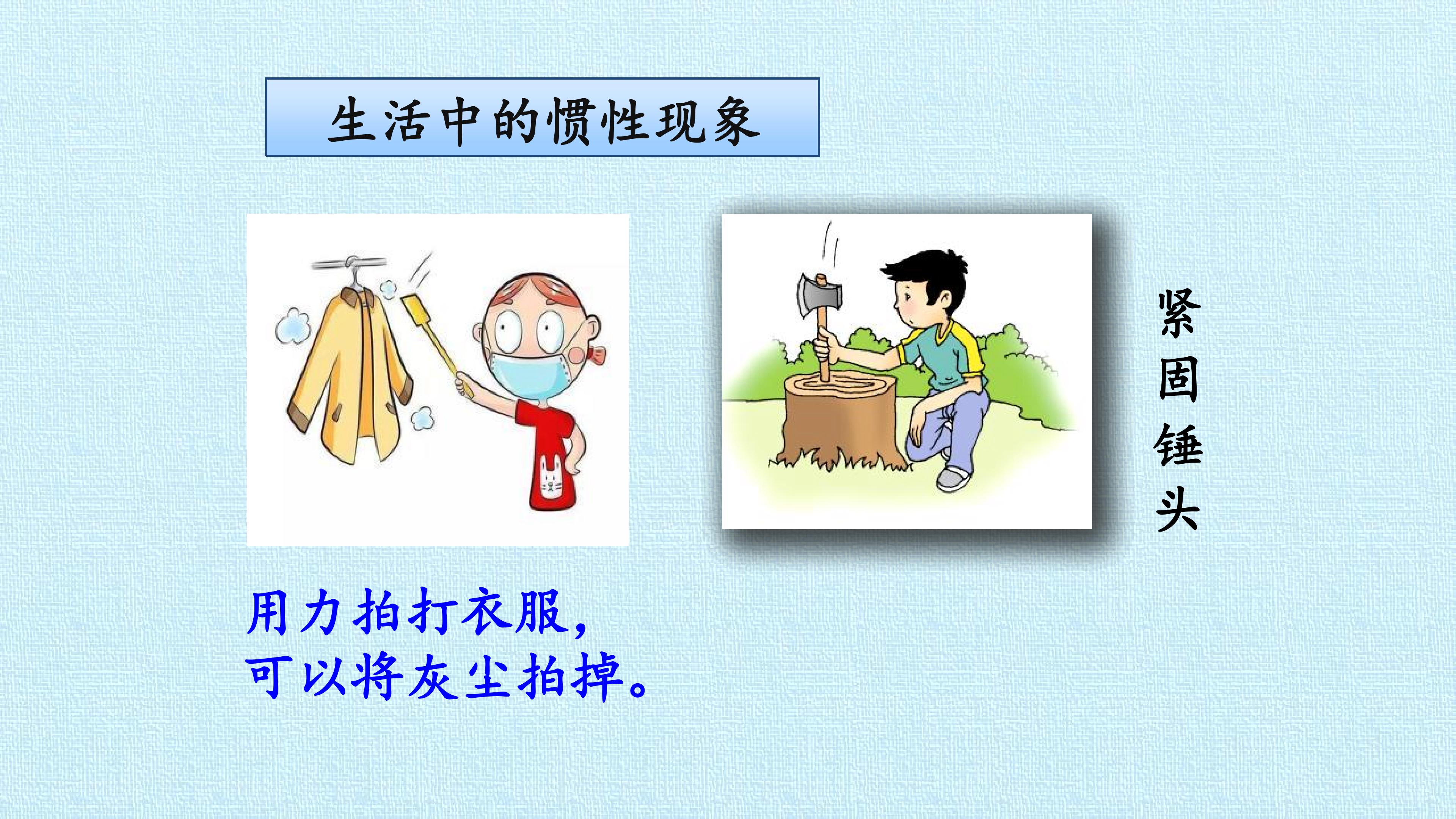 生活中的惯性现象

紧固锤头

用力拍打衣服，
可以将灰尘拍掉。